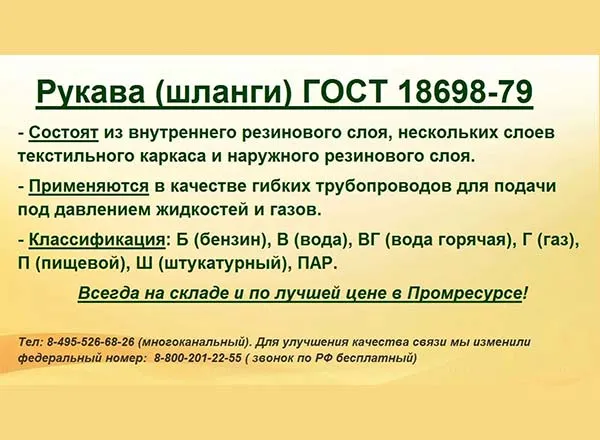 Рукава (шланги) ГОСТ 18698-79

- Состоят из внутреннего резинового слоя, нескольких слоев текстильного каркаса и наружного резинового слоя.

- Применяются в качестве гибких трубопроводов для подачи под давлением жидкостей и газов.

- Классификация: Б (бензин), В (вода), ВГ (вода горячая), Г (газ), П (пищевой), Ш (штукатурный), ПАР.

Всегда на складе и по лучшей цене в Промресурсе!

Тел: 8-495-526-68-26 (многоканальный). Для улучшения качества связи мы изменили федеральный номер: 8-800-201-22-55 ( звонок по РФ бесплатный)